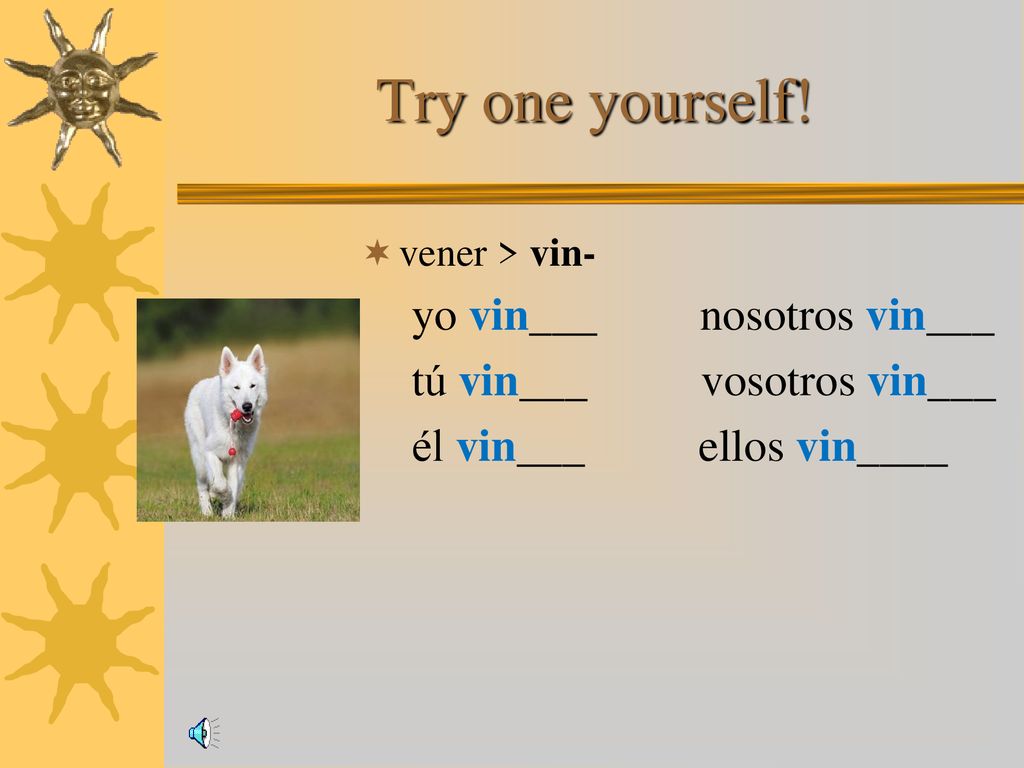 Try one yourself!

vener > vin-

yo vin___ nosotros vin___

tú vin___ vosotros vin___

él vin___ ellos vin____